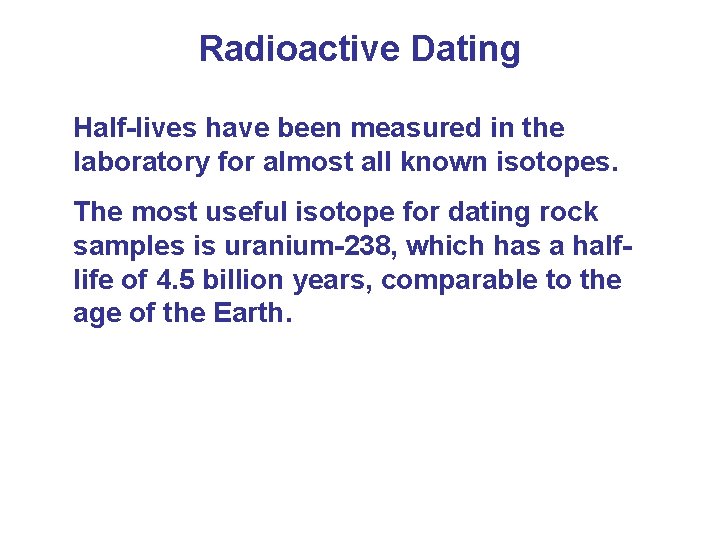 Radioactive Dating

Half-lives have been measured in the laboratory for almost all known isotopes.

The most useful isotope for dating rock samples is uranium-238, which has a half-life of 4.5 billion years, comparable to the age of the Earth.